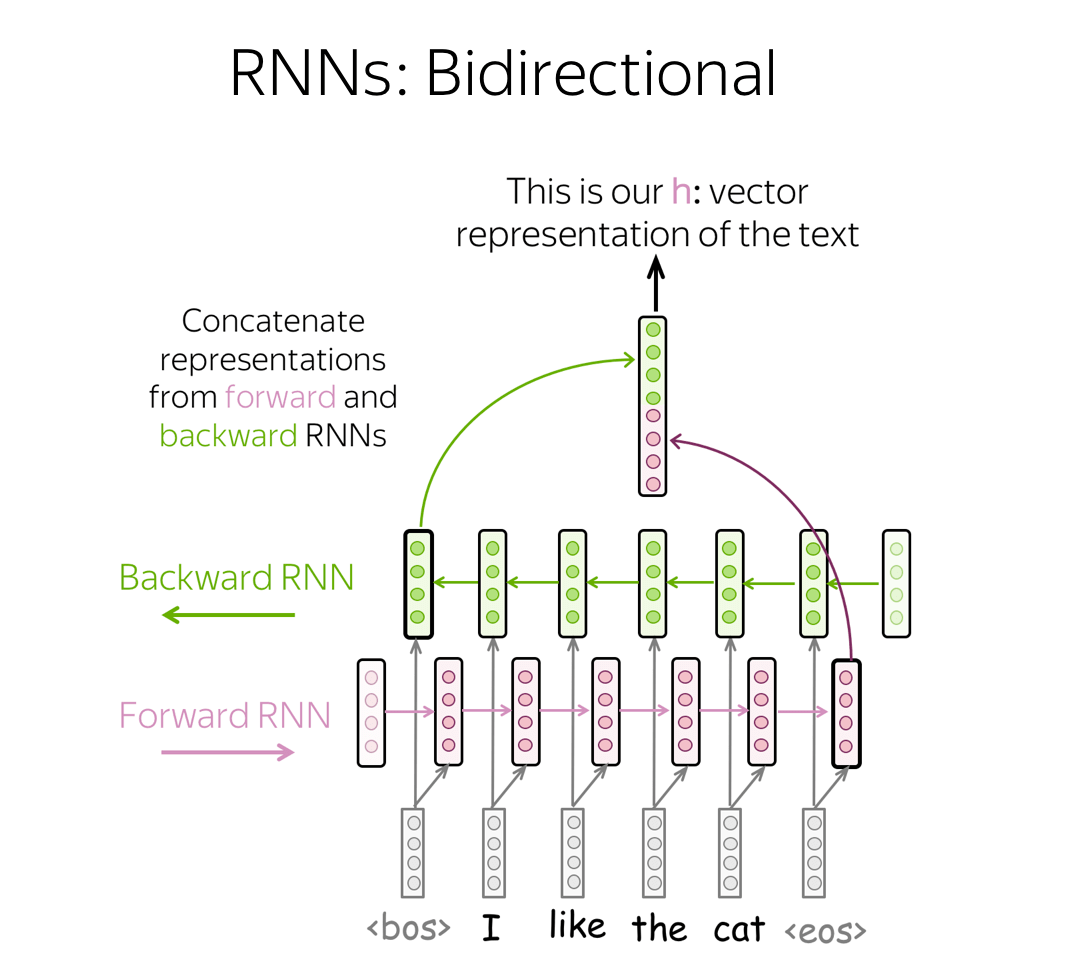 RNNs: Bidirectional

This is our h: vector representation of the text

Concatenate representations from forward and backward RNNs

Backward RNN

Forward RNN

<bos> I like the cat <eos>